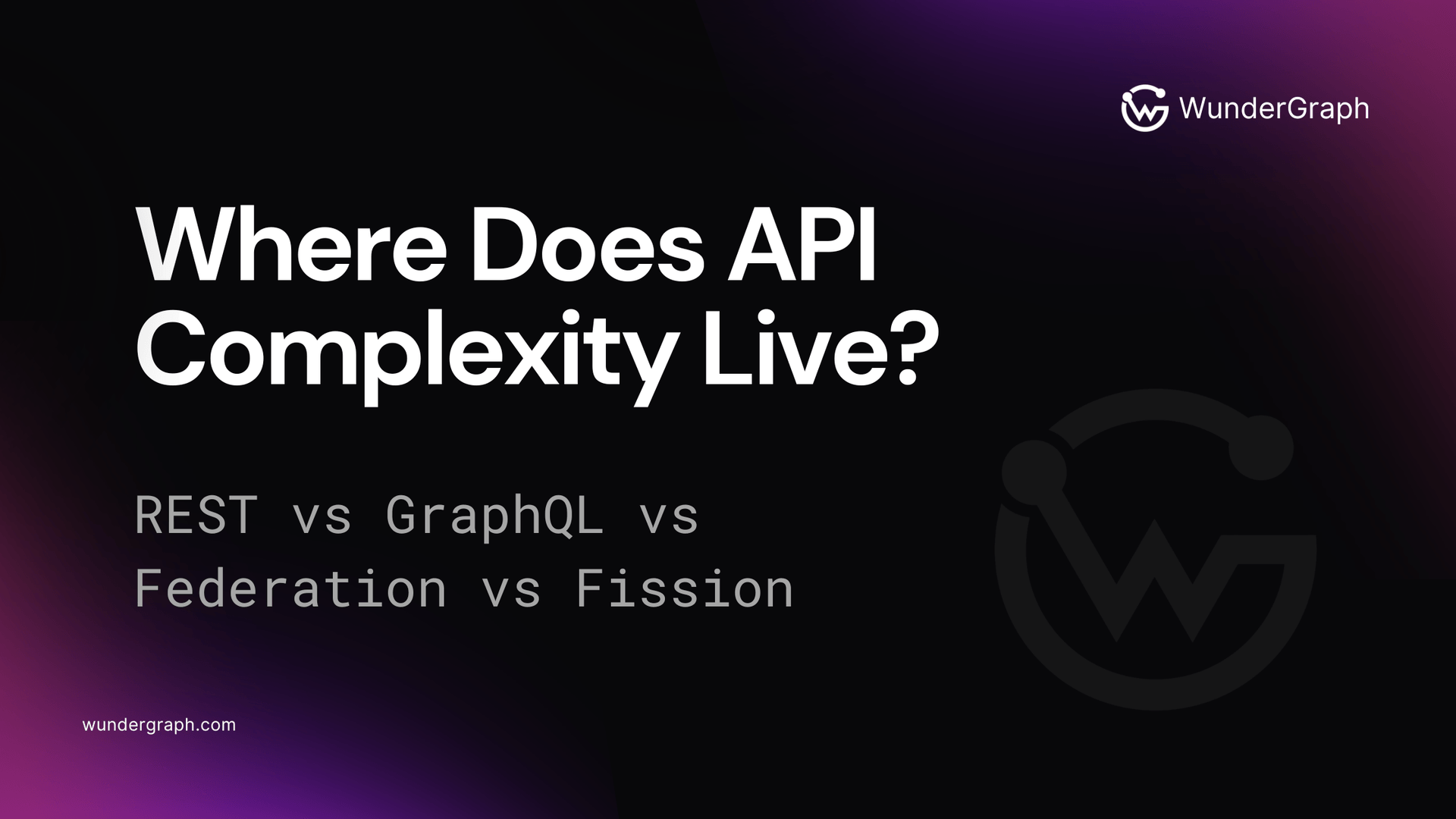 WunderGraph

Where Does API Complexity Live?

REST vs GraphQL vs Federation vs Fission

wundergraph.com